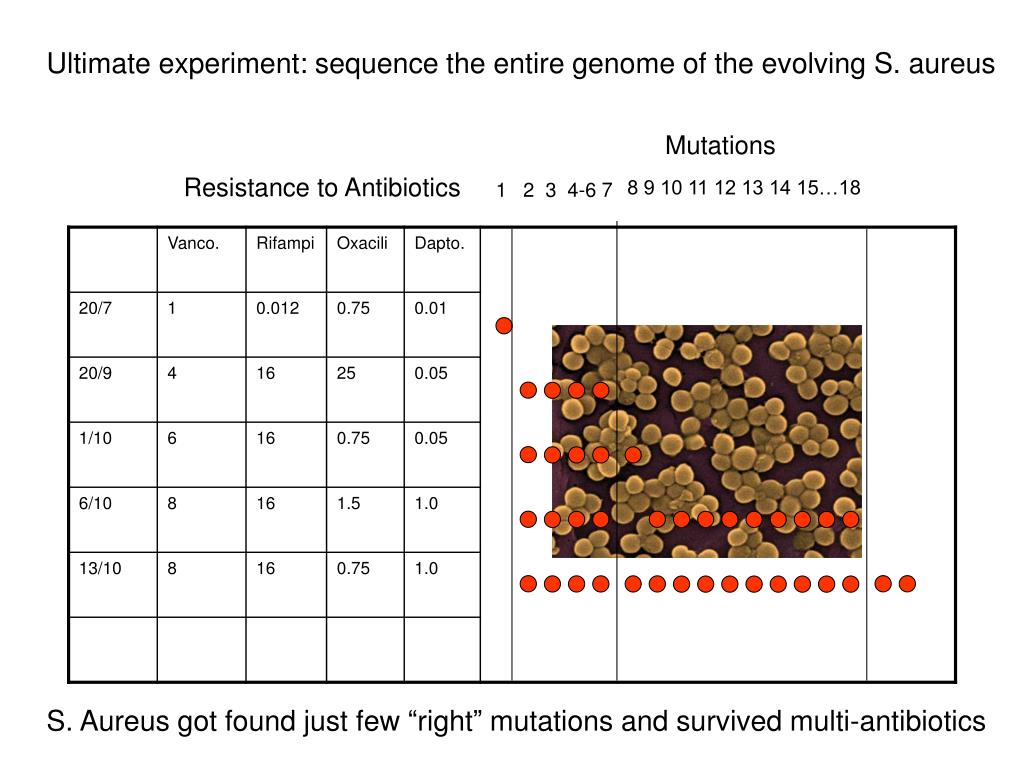 Ultimate experiment: sequence the entire genome of the evolving S. aureus

Mutations

Resistance to Antibiotics 1 2 3 4-6 7 8 9 10 11 12 13 14 15…18

| | Vanco. | Rifampi | Oxacili | Dapto. |
|---|---|---|---|---|
| 20/7 | 1 | 0.012 | 0.75 | 0.01 |
| 20/9 | 4 | 16 | 25 | 0.05 |
| 1/10 | 6 | 16 | 0.75 | 0.05 |
| 6/10 | 8 | 16 | 1.5 | 1.0 |
| 13/10 | 8 | 16 | 0.75 | 1.0 |
| | | | | |

S. Aureus got found just few “right” mutations and survived multi-antibiotics